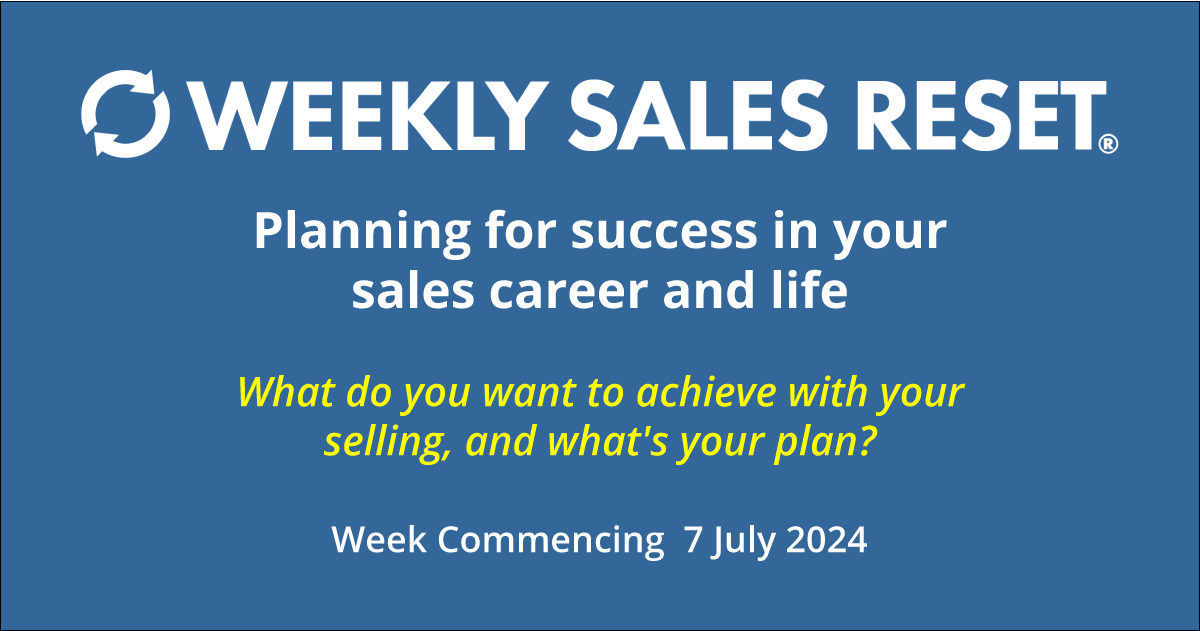 WEEKLY SALES RESET®

Planning for success in your sales career and life

What do you want to achieve with your selling, and what's your plan?

Week Commencing 7 July 2024